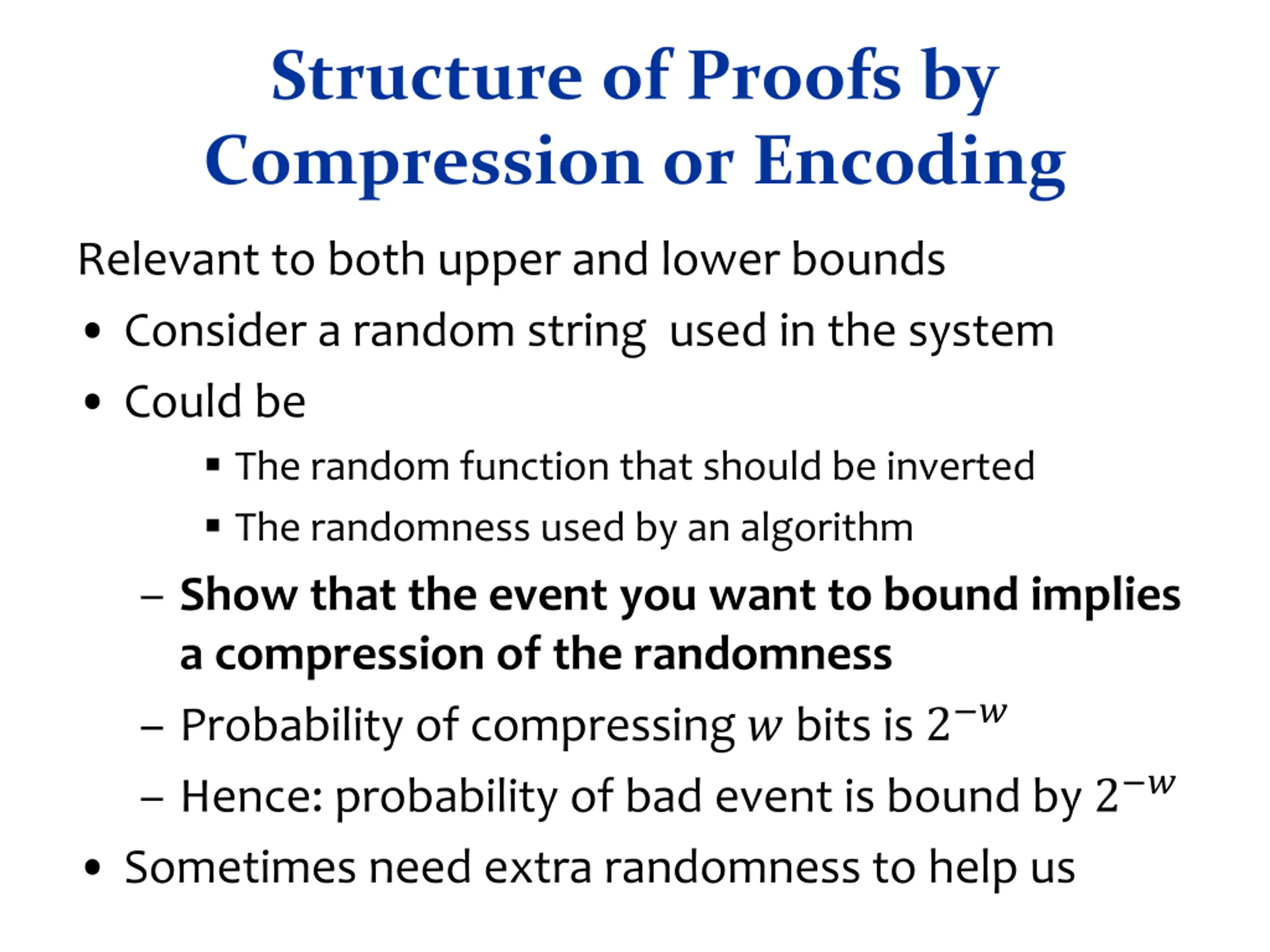 Structure of Proofs by Compression or Encoding

Relevant to both upper and lower bounds

• Consider a random string used in the system
• Could be
 ▪ The random function that should be inverted
 ▪ The randomness used by an algorithm
 – Show that the event you want to bound implies a compression of the randomness
 – Probability of compressing $w$ bits is $2^{-w}$
 – Hence: probability of bad event is bound by $2^{-w}$
• Sometimes need extra randomness to help us